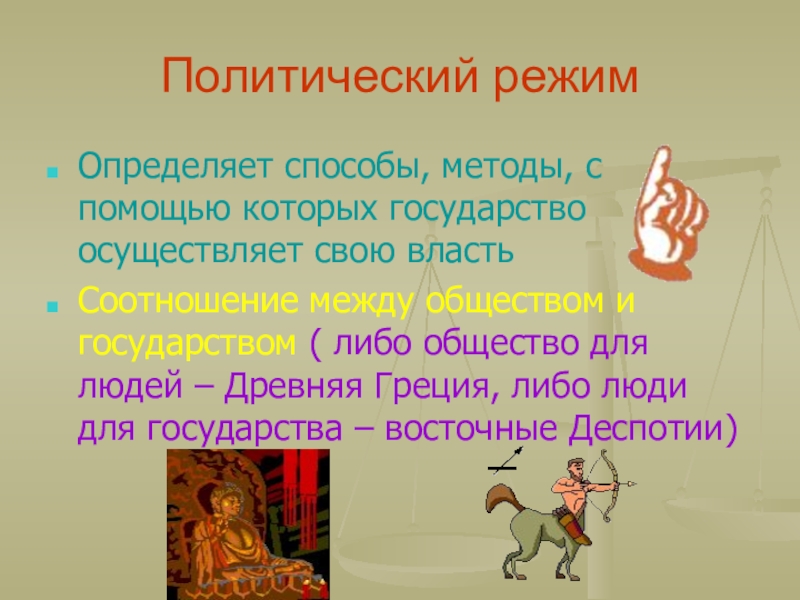 Политический режим

Определяет способы, методы, с помощью которых государство осуществляет свою власть

Соотношение между обществом и государством ( либо общество для людей – Древняя Греция, либо люди для государства – восточные Деспотии)